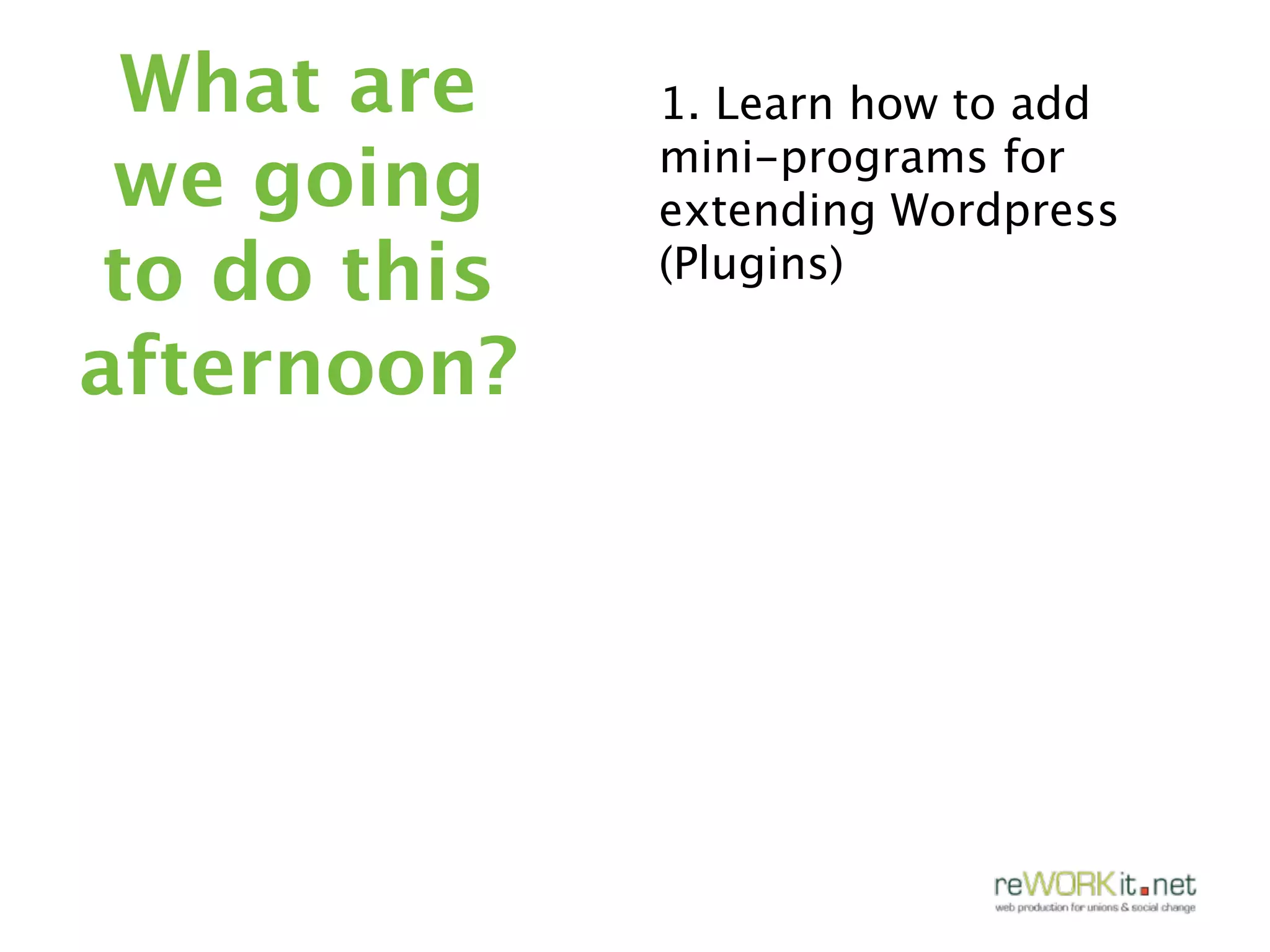 What are we going to do this afternoon?

1. Learn how to add mini-programs for extending Wordpress (Plugins)

reWORKit.net
web production for unions & social change